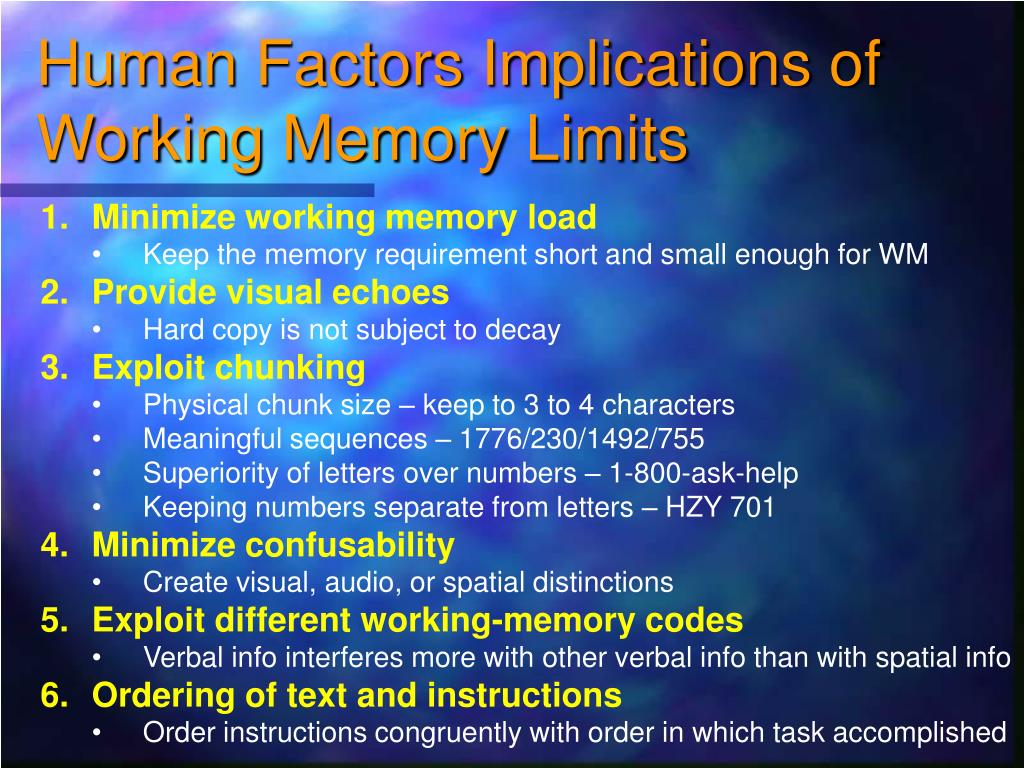 Human Factors Implications of Working Memory Limits

1. Minimize working memory load
 • Keep the memory requirement short and small enough for WM
2. Provide visual echoes
 • Hard copy is not subject to decay
3. Exploit chunking
 • Physical chunk size – keep to 3 to 4 characters
 • Meaningful sequences – 1776/230/1492/755
 • Superiority of letters over numbers – 1-800-ask-help
 • Keeping numbers separate from letters – HZY 701
4. Minimize confusability
 • Create visual, audio, or spatial distinctions
5. Exploit different working-memory codes
 • Verbal info interferes more with other verbal info than with spatial info
6. Ordering of text and instructions
 • Order instructions congruently with order in which task accomplished